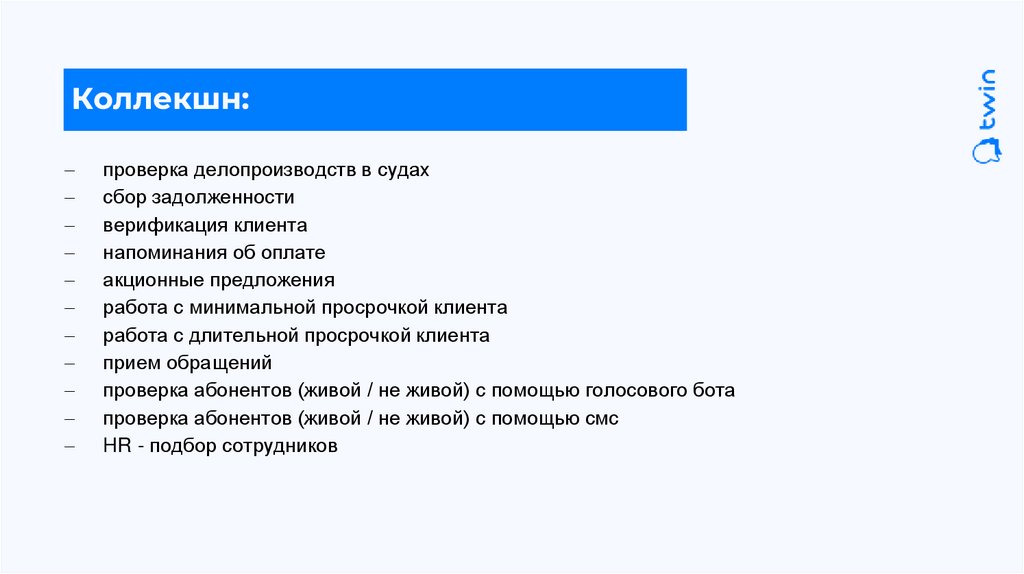 Коллекшн:

– проверка делопроизводств в судах
– сбор задолженности
– верификация клиента
– напоминания об оплате
– акционные предложения
– работа с минимальной просрочкой клиента
– работа с длительной просрочкой клиента
– прием обращений
– проверка абонентов (живой / не живой) с помощью голосового бота
– проверка абонентов (живой / не живой) с помощью смс
– HR - подбор сотрудников

twin